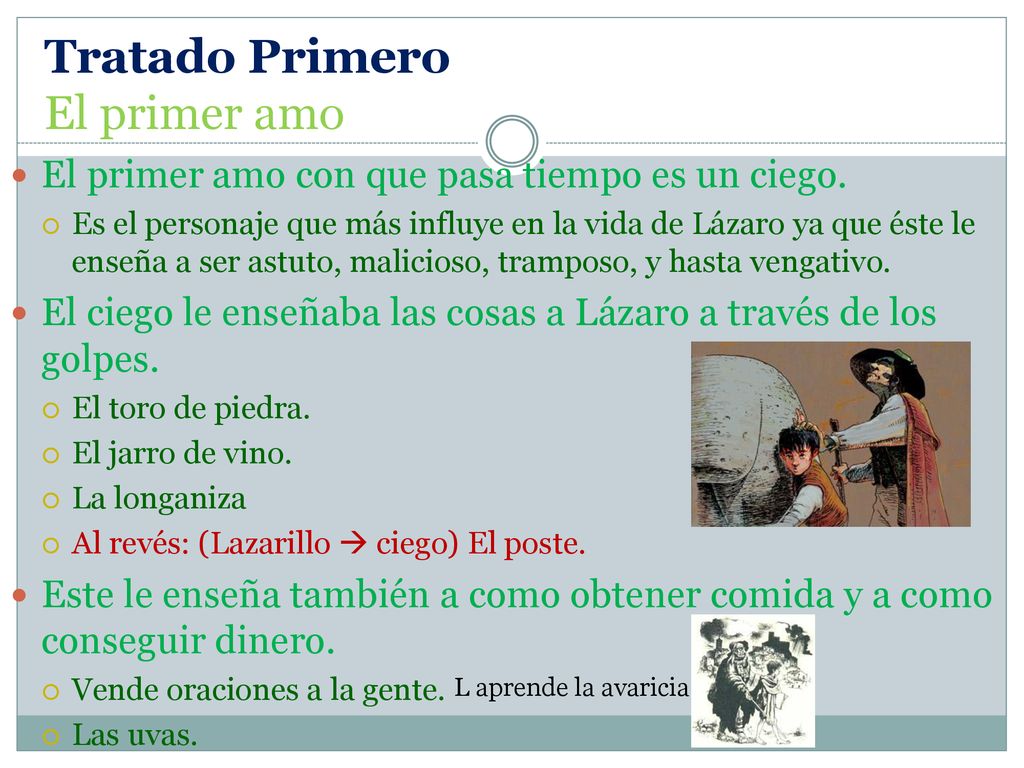 Tratado Primero
El primer amo

El primer amo con que pasa tiempo es un ciego.

Es el personaje que más influye en la vida de Lázaro ya que éste le enseña a ser astuto, malicioso, tramposo, y hasta vengativo.

El ciego le enseñaba las cosas a Lázaro a través de los golpes.

El toro de piedra.

El jarro de vino.

La longaniza

Al revés: (Lazarillo → ciego) El poste.

Este le enseña también a como obtener comida y a como conseguir dinero.

Vende oraciones a la gente. L aprende la avaricia

Las uvas.